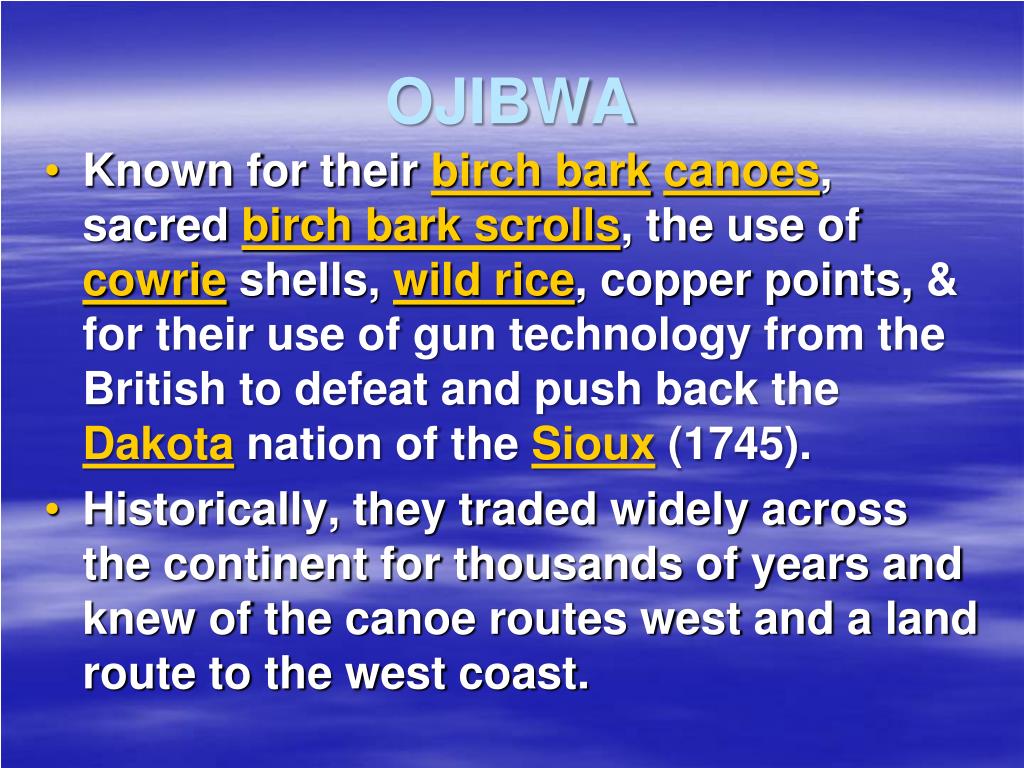 OJIBWA

• Known for their birch bark canoes, sacred birch bark scrolls, the use of cowrie shells, wild rice, copper points, & for their use of gun technology from the British to defeat and push back the Dakota nation of the Sioux (1745).
• Historically, they traded widely across the continent for thousands of years and knew of the canoe routes west and a land route to the west coast.